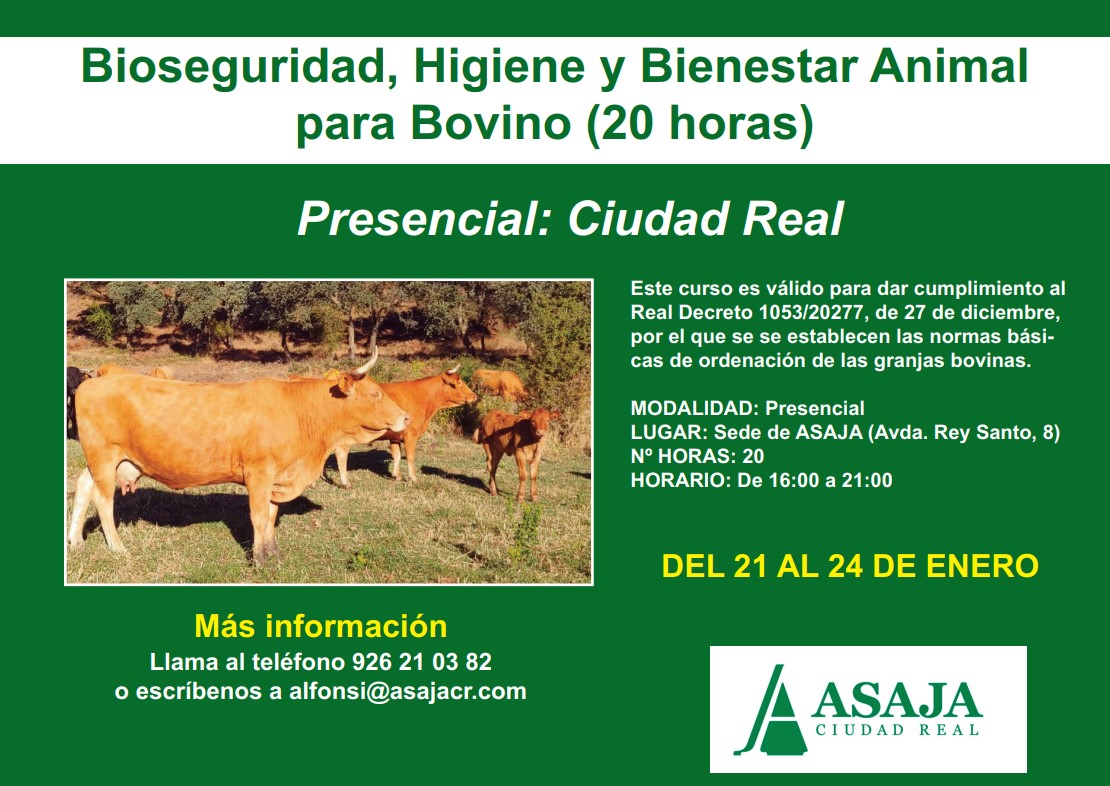 Bioseguridad, Higiene y Bienestar Animal para Bovino (20 horas)

Presencial: Ciudad Real

Este curso es válido para dar cumplimiento al Real Decreto 1053/20277, de 27 de diciembre, por el que se se establecen las normas básicas de ordenación de las granjas bovinas.

MODALIDAD: Presencial
LUGAR: Sede de ASAJA (Avda. Rey Santo, 8)
Nº HORAS: 20
HORARIO: De 16:00 a 21:00

DEL 21 AL 24 DE ENERO

Más información
Llama al teléfono 926 21 03 82
o escríbenos a alfonsi@asajacr.com

ASAJA
CIUDAD REAL